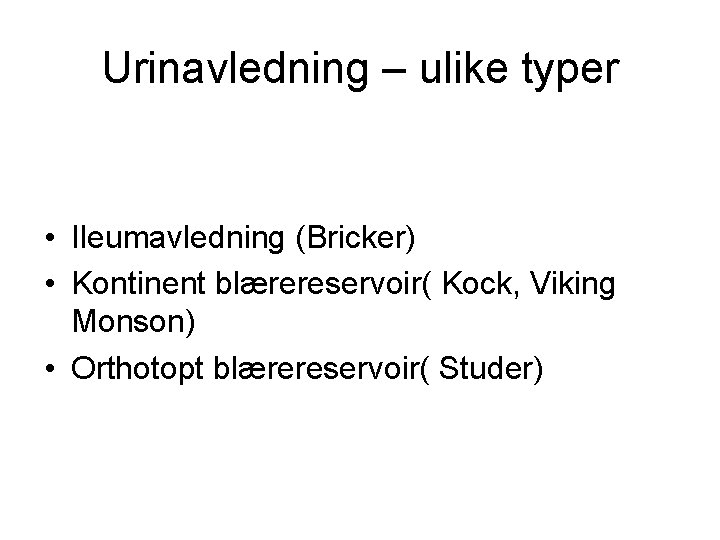 Urinavledning – ulike typer

• Ileumavledning (Bricker)
• Kontinent blærereservoir( Kock, Viking Monson)
• Orthotopt blærereservoir( Studer)